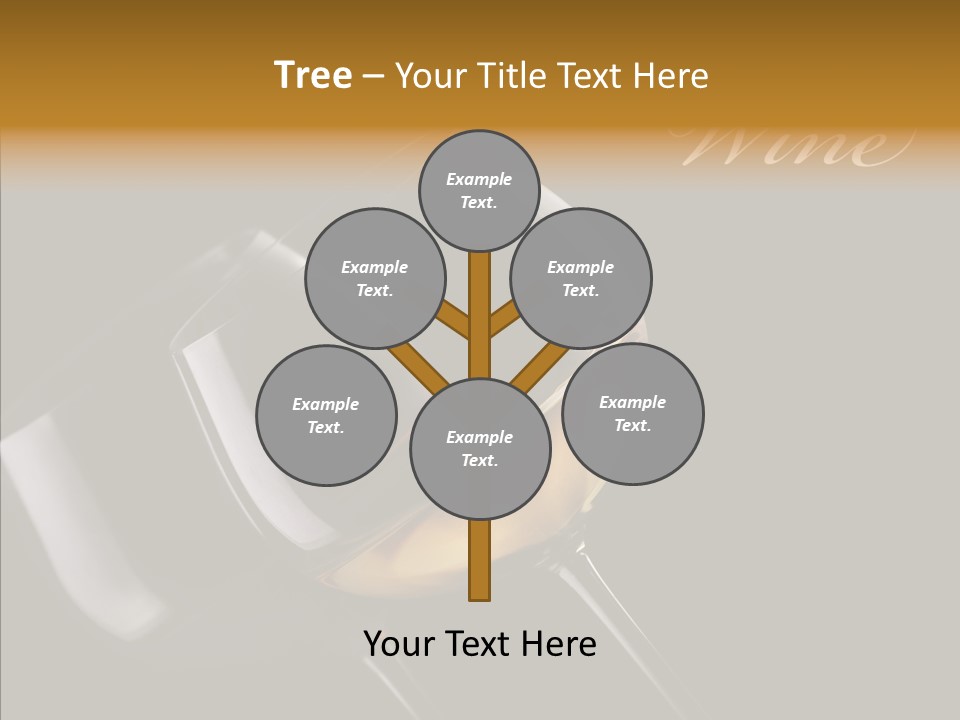 Tree – Your Title Text Here

Wine

Example Text.

Example Text.

Example Text.

Example Text.

Example Text.

Example Text.

Your Text Here